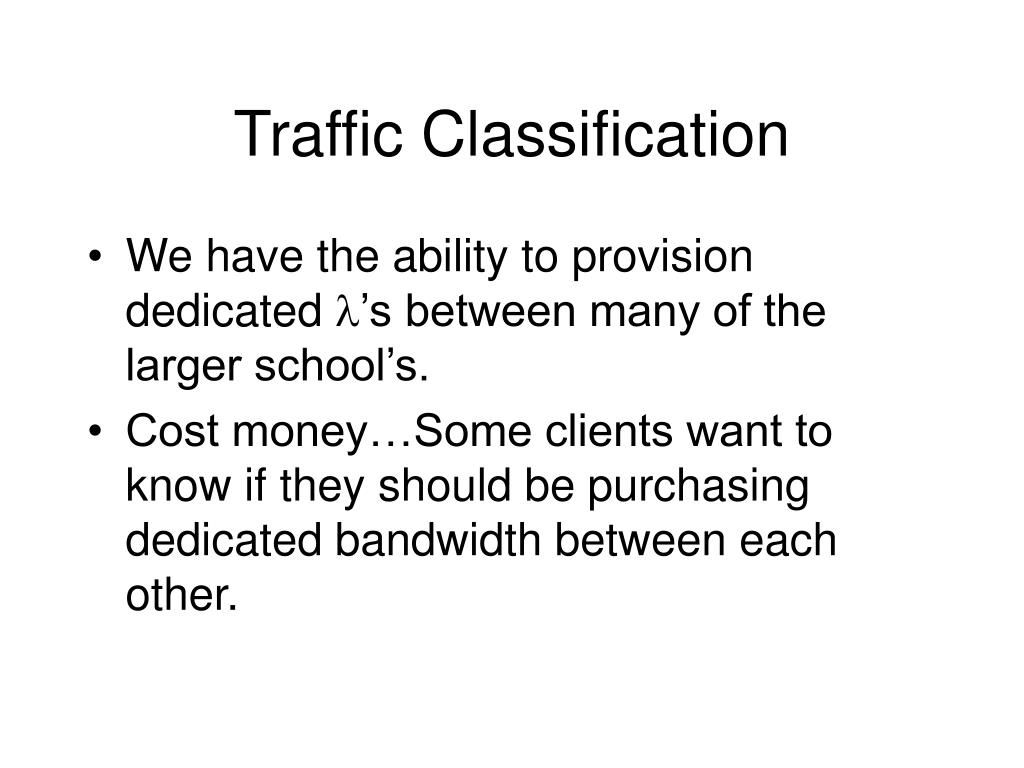 Traffic Classification

• We have the ability to provision dedicated $\lambda$’s between many of the larger school’s.

• Cost money…Some clients want to know if they should be purchasing dedicated bandwidth between each other.